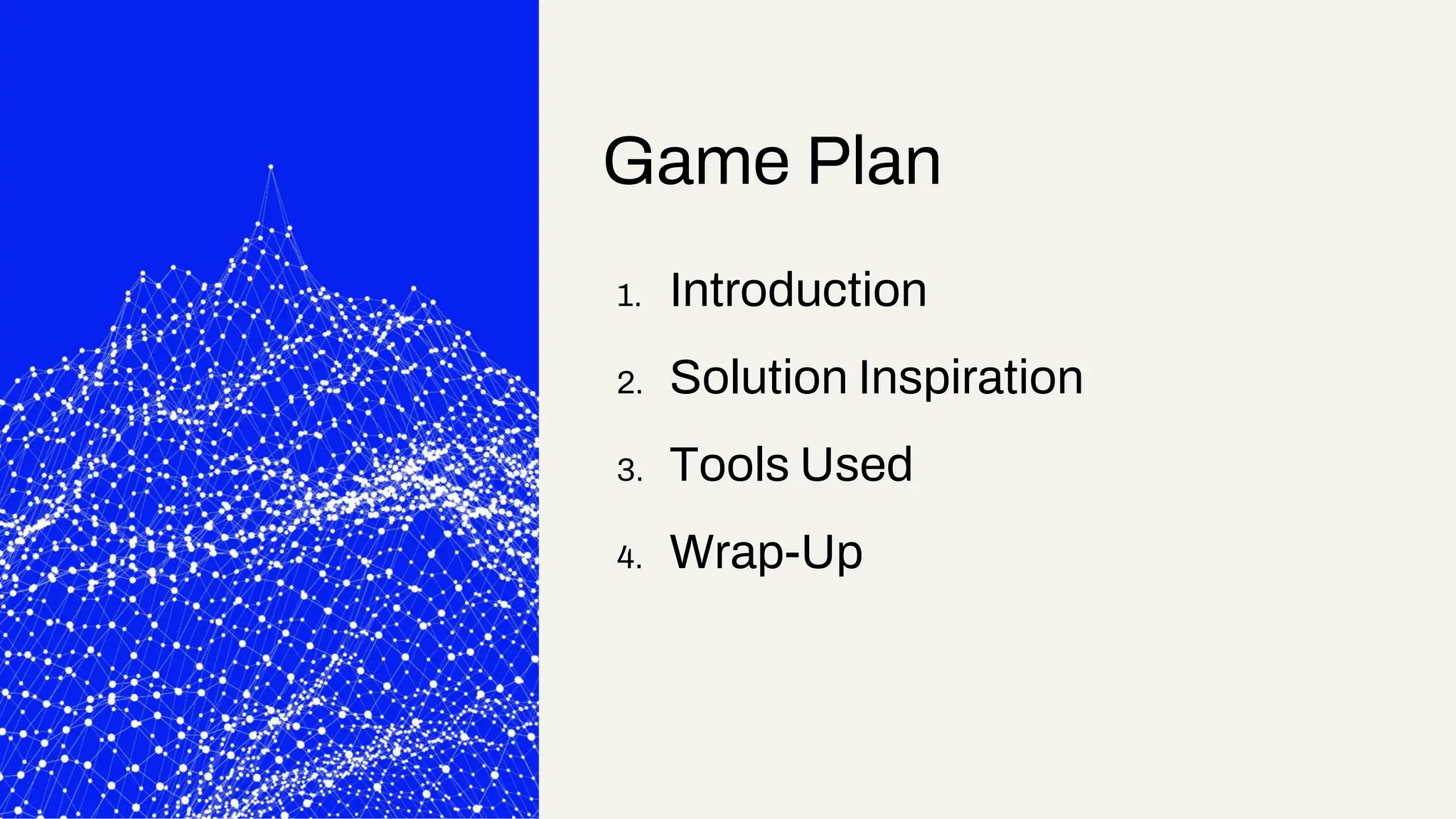 Game Plan

1. Introduction
2. Solution Inspiration
3. Tools Used
4. Wrap-Up